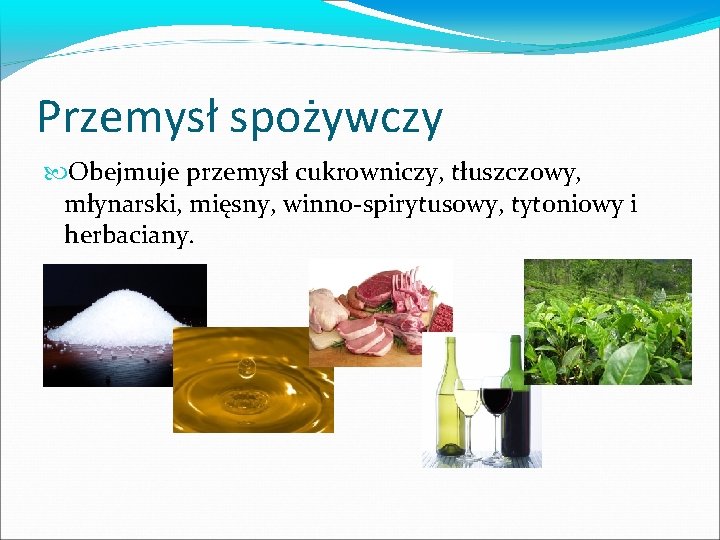 Przemysł spożywczy

Obejmuje przemysł cukrowniczy, tłuszczowy, młynarski, mięsny, winno-spirytusowy, tytoniowy i herbaciany.